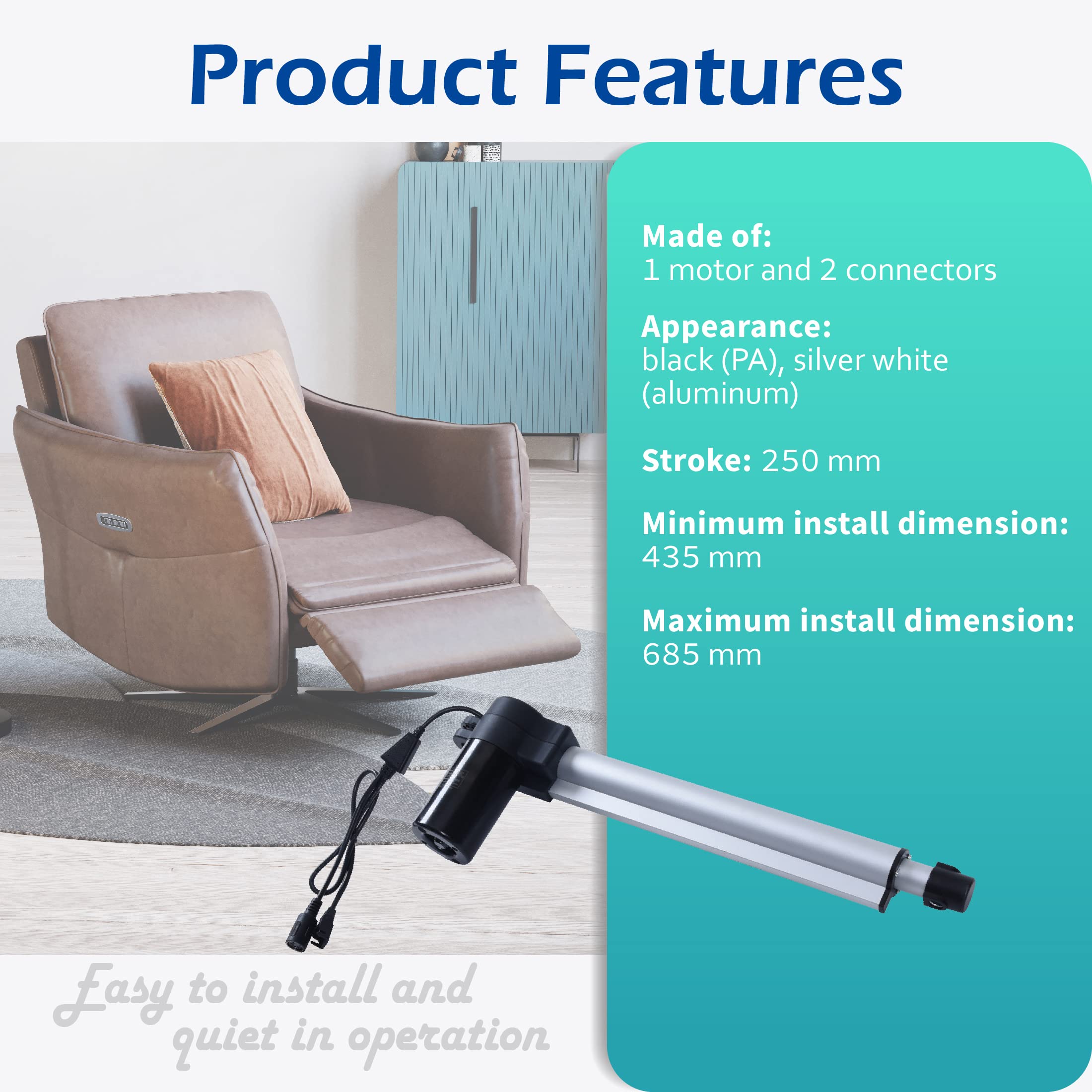 Product Features

Made of:
1 motor and 2 connectors

Appearance:
black (PA), silver white (aluminum)

Stroke: 250 mm

Minimum install dimension:
435 mm

Maximum install dimension:
685 mm

Easy to install and quiet in operation